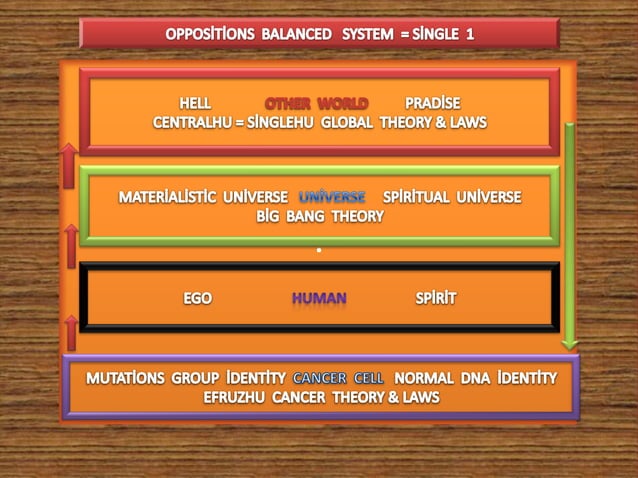 OPPOSİTİONS BALANCED SYSTEM = SİNGLE 1

HELL OTHER WORLD PRADİSE
CENTRALHU = SİNGLEHU GLOBAL THEORY & LAWS

MATERİALİSTİC UNİVERSE UNİVERSE SPİRİTUAL UNİVERSE
BİG BANG THEORY

EGO HUMAN SPİRİT

MUTATİONS GROUP İDENTİTY CANCER CELL NORMAL DNA İDENTİTY
EFRUZHU CANCER THEORY & LAWS